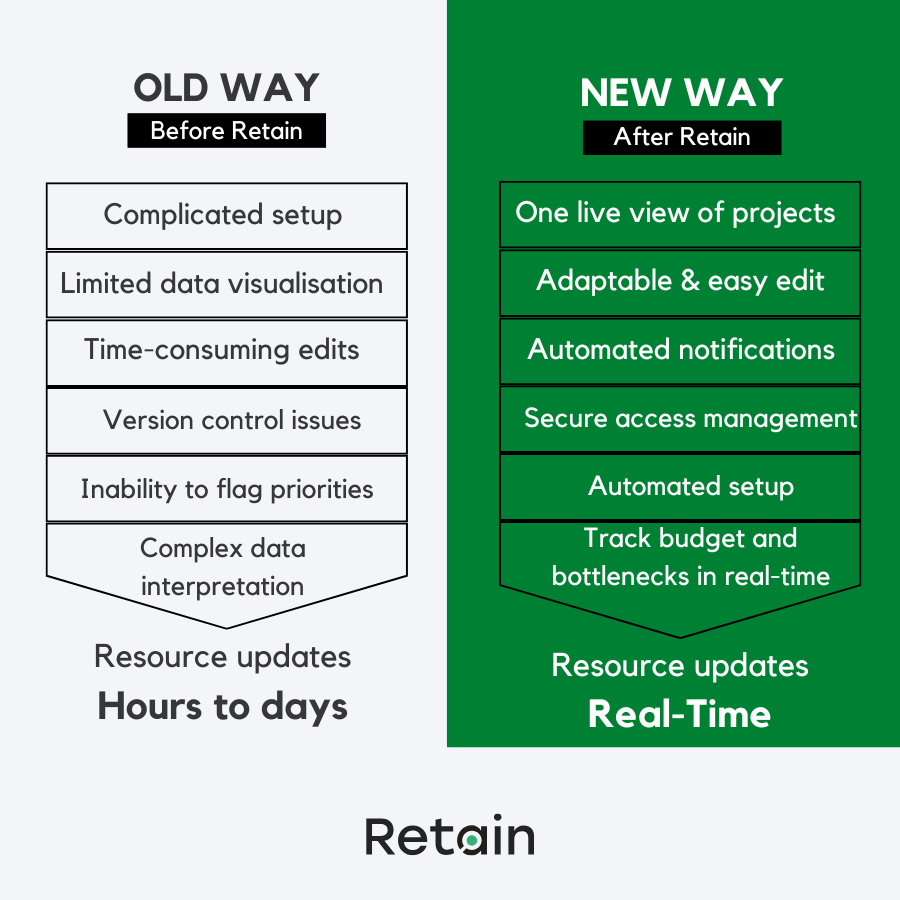 OLD WAY
Before Retain

Complicated setup

Limited data visualisation

Time-consuming edits

Version control issues

Inability to flag priorities

Complex data interpretation

Resource updates
Hours to days

NEW WAY
After Retain

One live view of projects

Adaptable & easy edit

Automated notifications

Secure access management

Automated setup

Track budget and bottlenecks in real-time

Resource updates
Real-Time

Retain